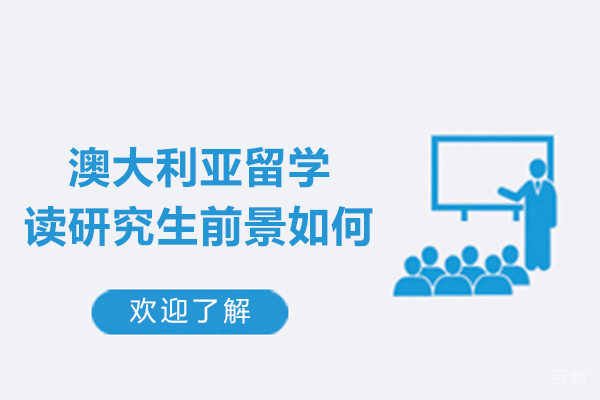 澳大利亚留学
读研究生前景如何

欢迎了解

百教